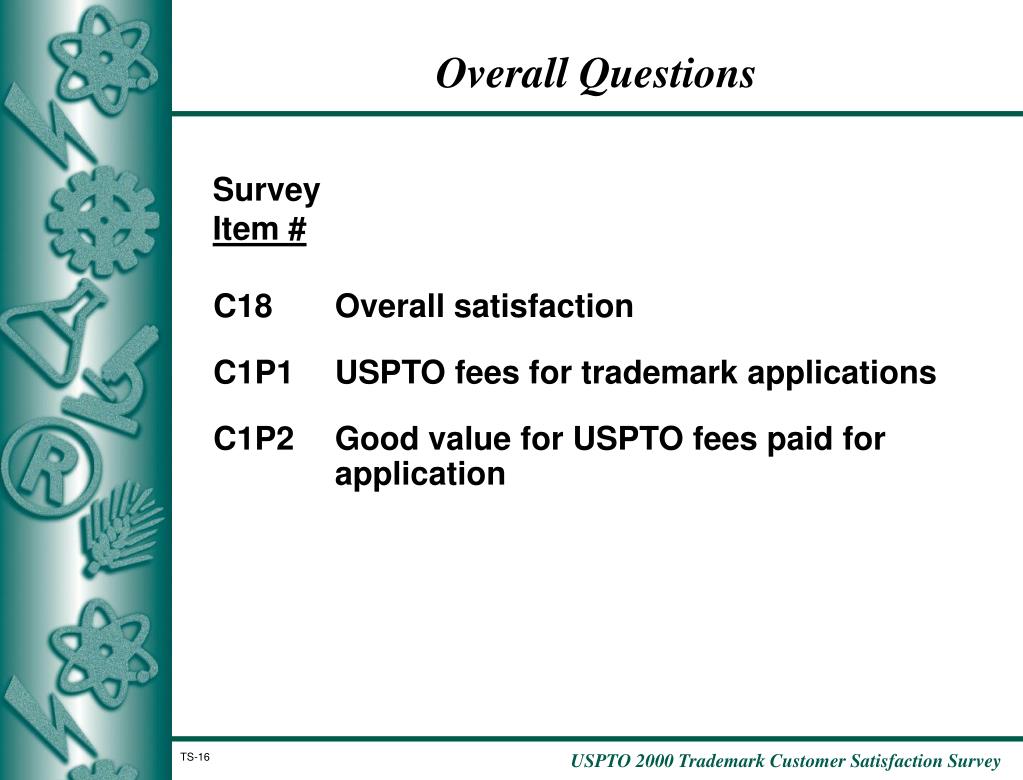 Overall Questions

Survey
Item #

C18 Overall satisfaction

C1P1 USPTO fees for trademark applications

C1P2 Good value for USPTO fees paid for application

TS-16

USPTO 2000 Trademark Customer Satisfaction Survey